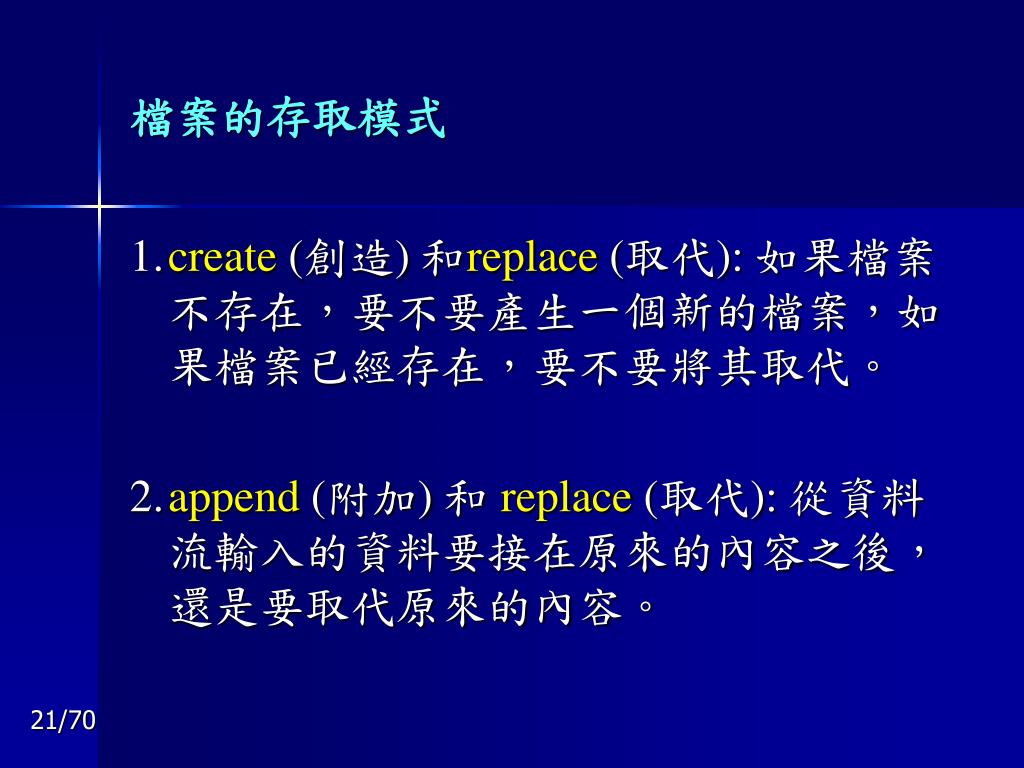 檔案的存取模式

1. create (創造) 和replace (取代): 如果檔案不存在，要不要產生一個新的檔案，如果檔案已經存在，要不要將其取代。

2. append (附加) 和 replace (取代): 從資料流輸入的資料要接在原來的內容之後，還是要取代原來的內容。

21/70